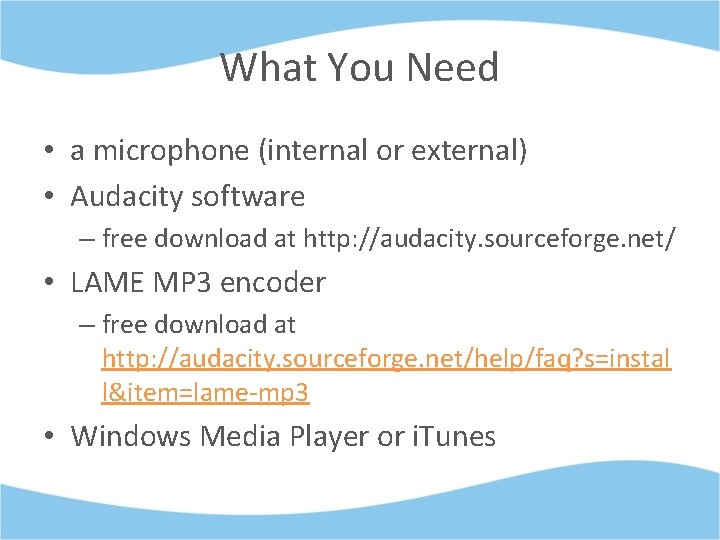 What You Need

• a microphone (internal or external)
• Audacity software
– free download at http://audacity.sourceforge.net/
• LAME MP3 encoder
– free download at http://audacity.sourceforge.net/help/faq?s=install&item=lame-mp3
• Windows Media Player or iTunes